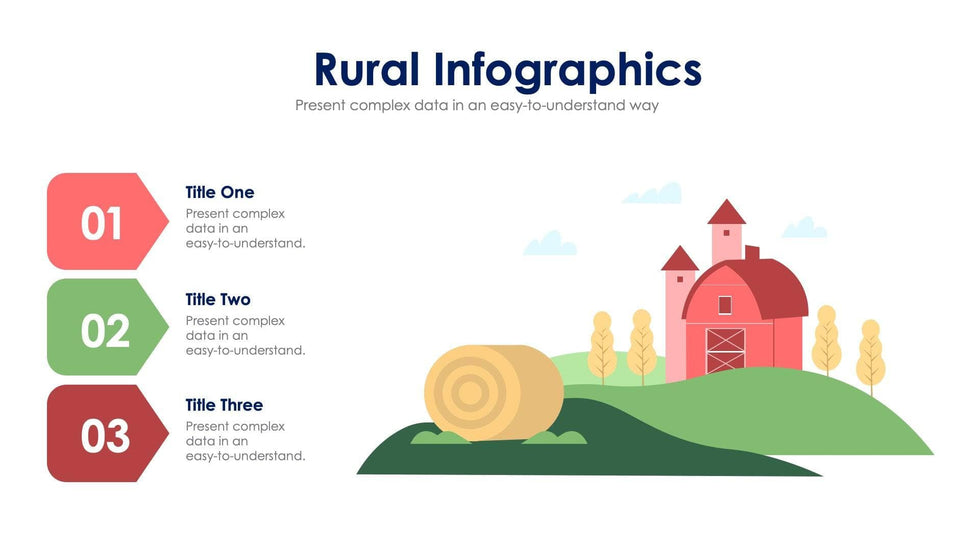 Rural Infographics
Present complex data in an easy-to-understand way

01
Title One
Present complex data in an easy-to-understand.

02
Title Two
Present complex data in an easy-to-understand.

03
Title Three
Present complex data in an easy-to-understand.